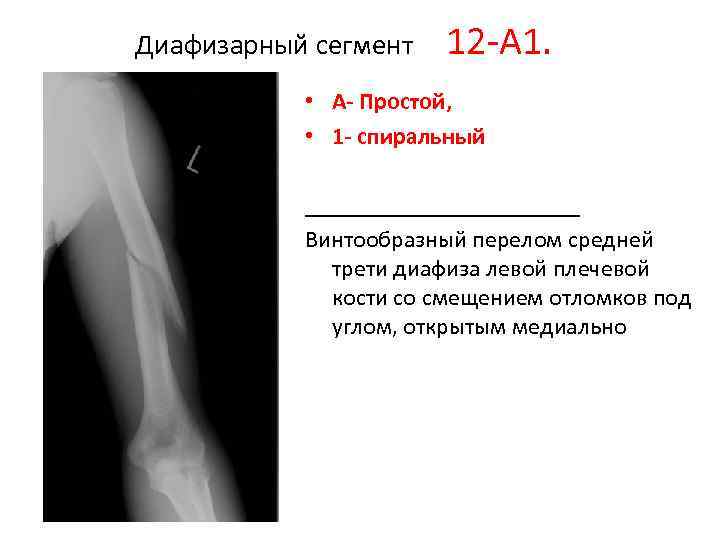 Диафизарный сегмент 12-А1.

L

• А- Простой,
• 1- спиральный

Винтообразный перелом средней трети диафиза левой плечевой кости со смещением отломков под углом, открытым медиально